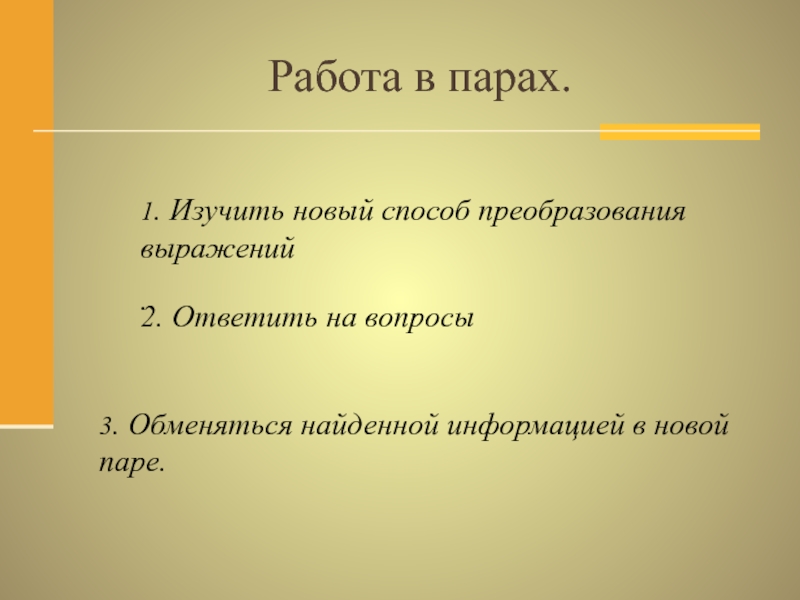 Работа в парах.

1. Изучить новый способ преобразования выражений

2. Ответить на вопросы

3. Обменяться найденной информацией в новой паре.